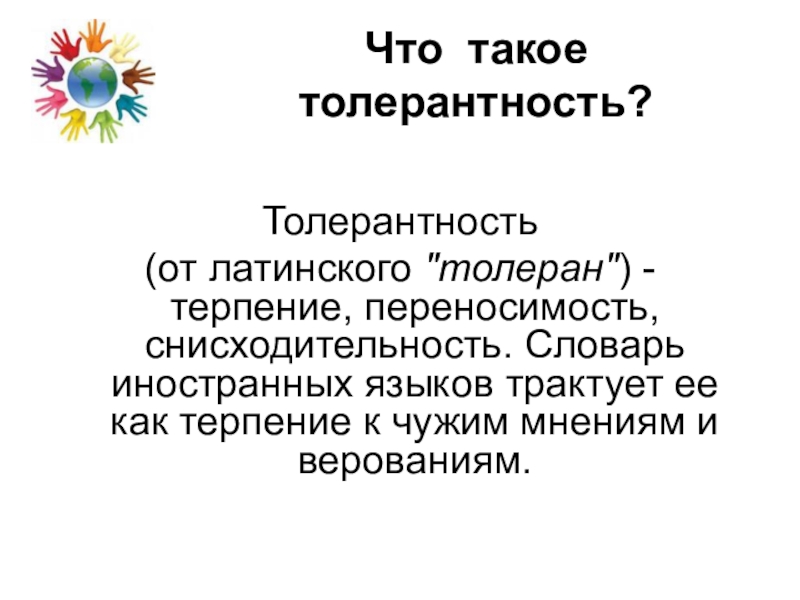 Что такое толерантность?

Толерантность (от латинского "толеран") - терпение, переносимость, снисходительность. Словарь иностранных языков трактует ее как терпение к чужим мнениям и верованиям.